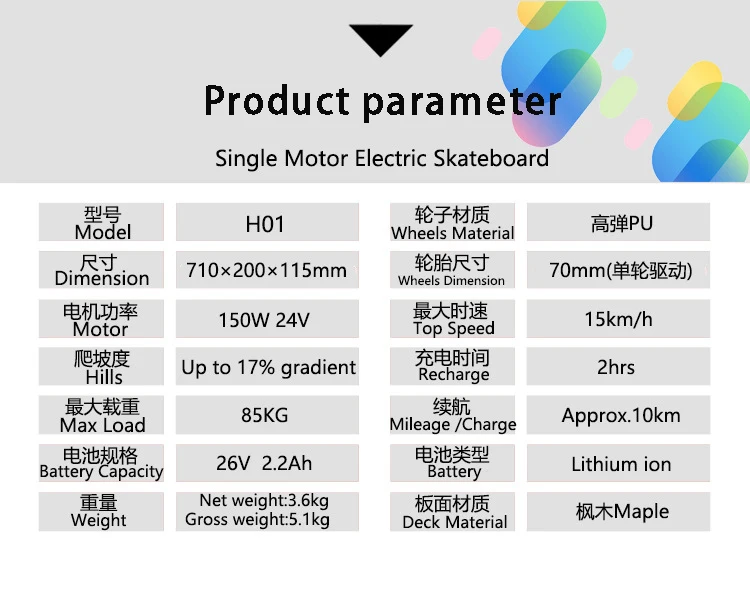 Product parameter

Single Motor Electric Skateboard

| 型号 Model | H01 | 轮子材质 Wheels Material | 高弹PU |
|---|---|---|---|
| 尺寸 Dimension | 710×200×115mm | 轮胎尺寸 Wheels Dimension | 70mm(单轮驱动) |
| 电机功率 Motor | 150W 24V | 最大时速 Top Speed | 15km/h |
| 爬坡度 Hills | Up to 17% gradient | 充电时间 Recharge | 2hrs |
| 最大载重 Max Load | 85KG | 续航 Mileage /Charge | Approx.10km |
| 电池规格 Battery Capacity | 26V 2.2Ah | 电池类型 Battery | Lithium ion |
| 重量 Weight | Net weight:3.6kg Gross weight:5.1kg | 板面材质 Deck Material | 枫木Maple |